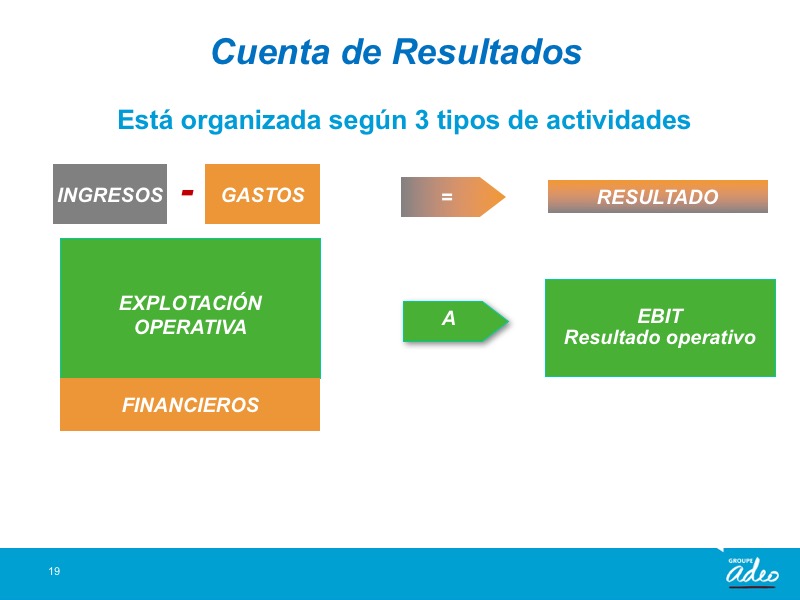 Cuenta de Resultados

Está organizada según 3 tipos de actividades

INGRESOS - GASTOS

=

RESULTADO

EXPLOTACIÓN OPERATIVA

A

EBIT
Resultado operativo

FINANCIEROS

19

GROUPE
adeo